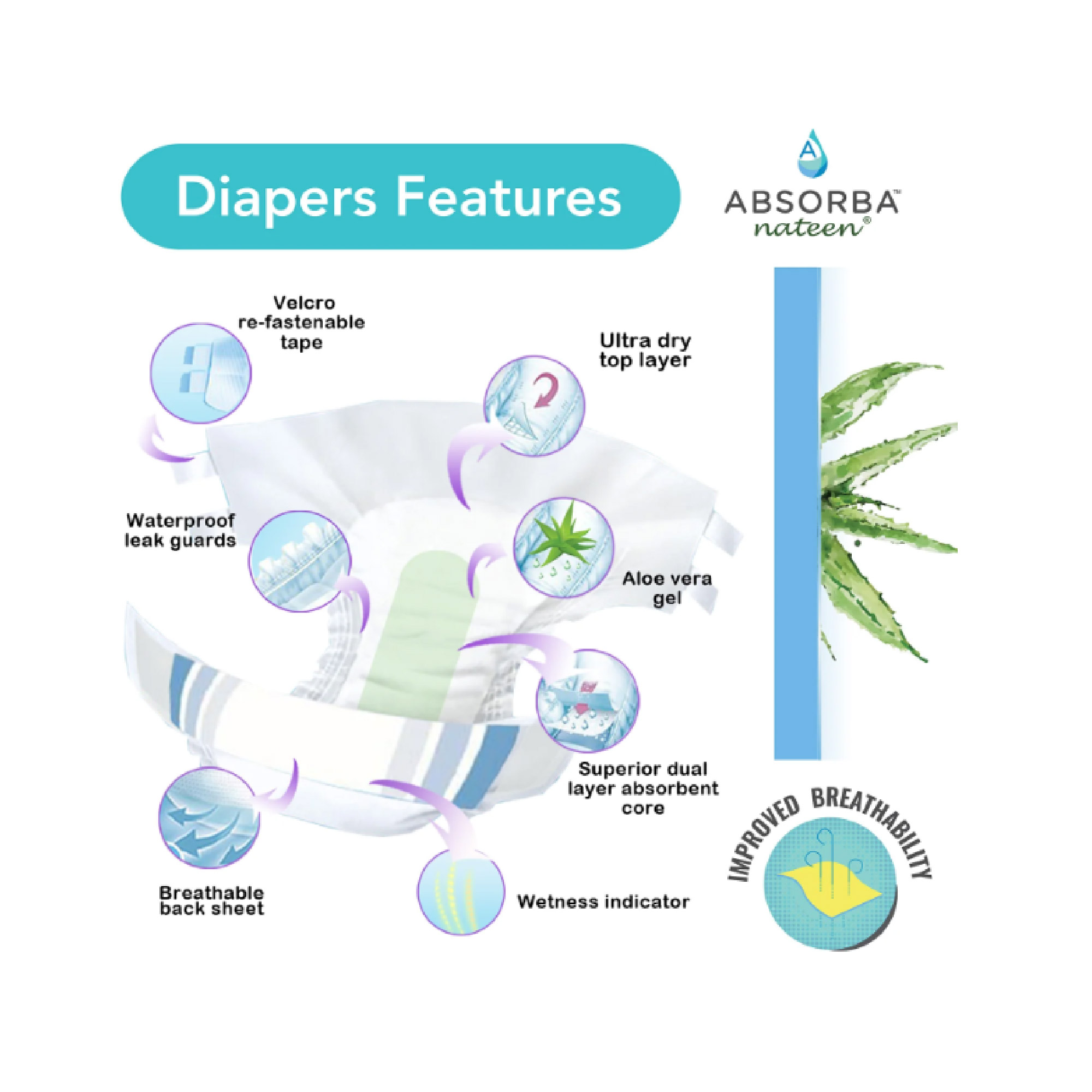 Diapers Features

A
ABSORBA™
nateen®

Velcro re-fastenable tape

Ultra dry top layer

Waterproof leak guards

Aloe vera gel

Superior dual layer absorbent core

Breathable back sheet

Wetness indicator

IMPROVED BREATHABILITY